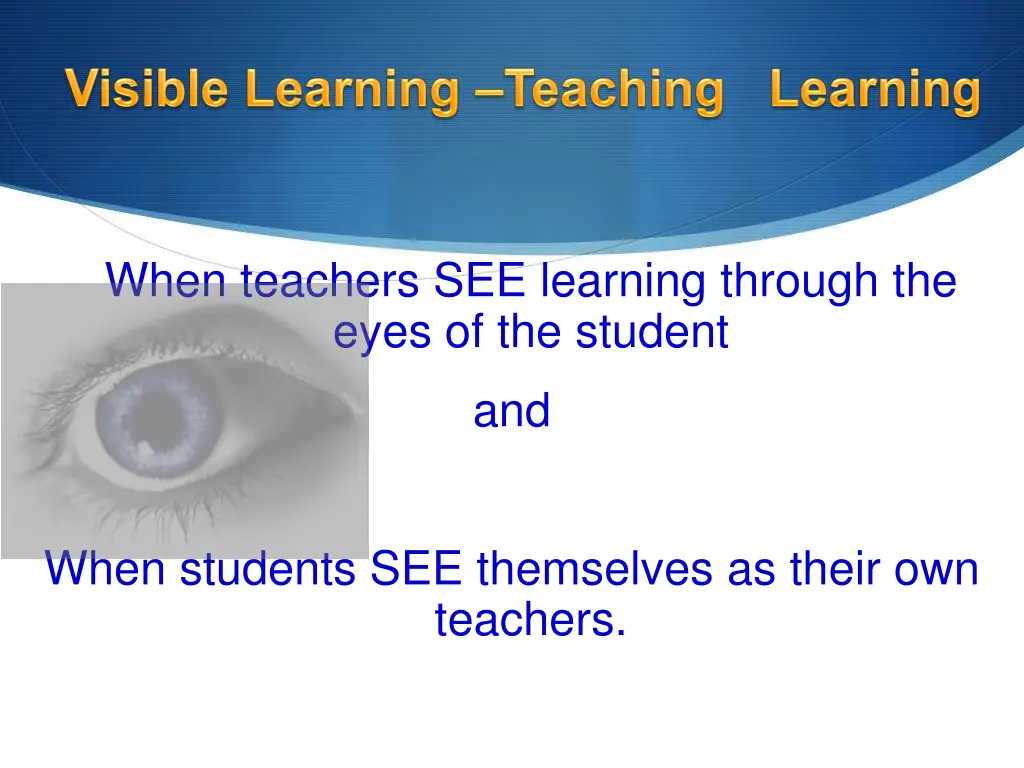 Visible Learning –Teaching   Learning

When teachers SEE learning through the eyes of the student

and

When students SEE themselves as their own teachers.